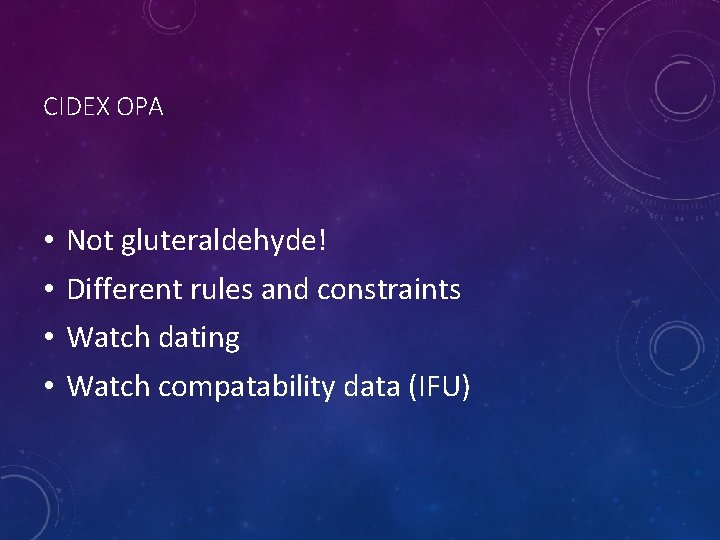 CIDEX OPA

• Not gluteraldehyde!
• Different rules and constraints
• Watch dating
• Watch compatability data (IFU)